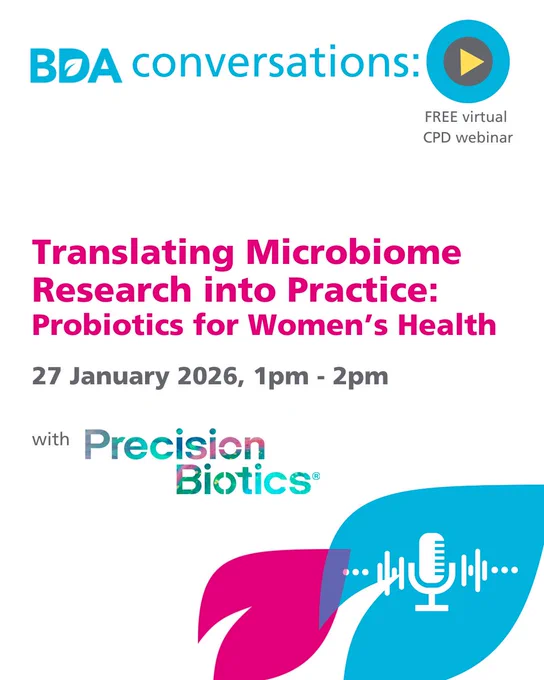 BDA conversations:

FREE virtual
CPD webinar

Translating Microbiome Research into Practice:
Probiotics for Women's Health

27 January 2026, 1pm - 2pm

with Precision Biotics®